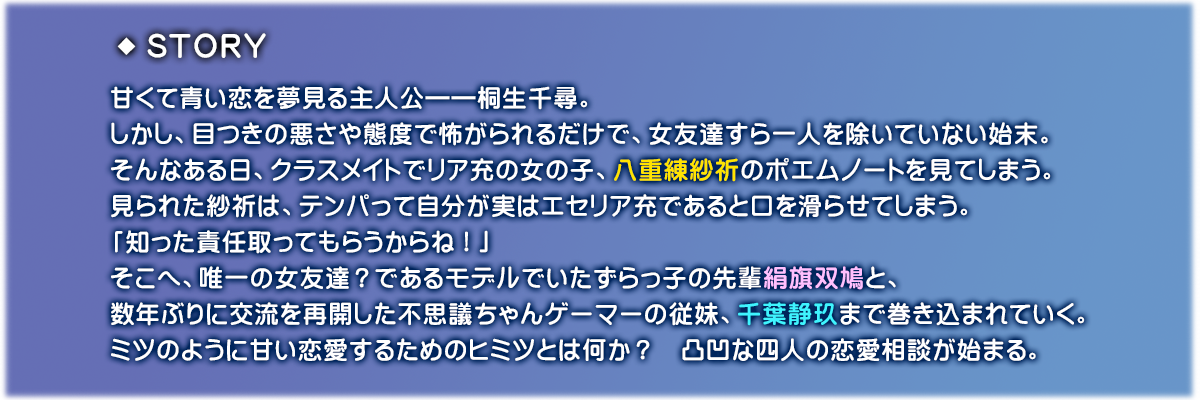 ◆ STORY

甘くて青い恋を夢見る主人公――桐生千尋。
しかし、目つきの悪さや態度で怖がられるだけで、女友達すら一人を除いていない始末。
そんなある日、クラスメイトでリア充の女の子、八重練紗祈のポエムノートを見てしまう。
見られた紗祈は、テンパって自分が実はエセリア充であると口を滑らせてしまう。
「知った責任取ってもらうからね！」
そこへ、唯一の女友達？であるモデルでいたずらっ子の先輩絹旗双鳩と、
数年ぶりに交流を再開した不思議ちゃんゲーマーの従妹、千葉静玖まで巻き込まれていく。
ミツのように甘い恋愛するためのヒミツとは何か？　凸凹な四人の恋愛相談が始まる。